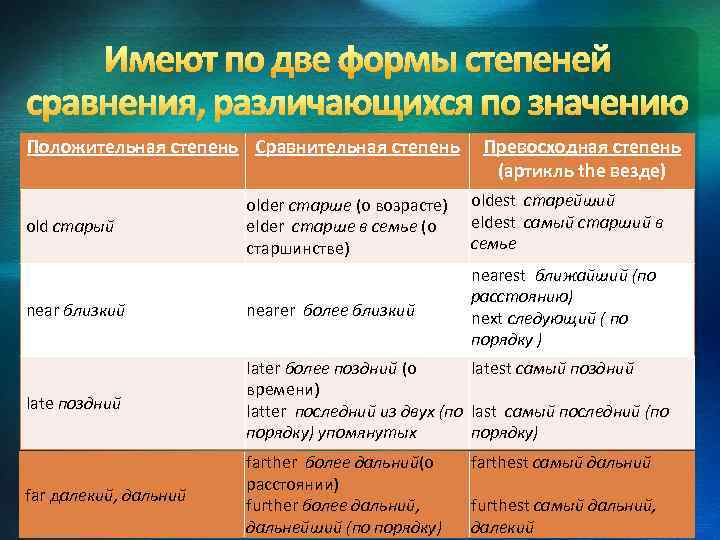 Имеют по две формы степеней сравнения, различающихся по значению

| Положительная степень | Сравнительная степень | Превосходная степень (артикль the везде) |
|---|---|---|
| old старый | older старше (о возрасте) elder старше в семье (о старшинстве) | oldest старейший eldest самый старший в семье |
| near близкий | nearer более близкий | nearest ближайший (по расстоянию) next следующий ( по порядку ) |
| late поздний | later более поздний (о времени) latter последний из двух (по порядку) упомянутых | latest самый поздний last самый последний (по порядку) |
| far далекий, дальний | farther более дальний(о расстоянии) further более дальний, дальнейший (по порядку) | farthest самый дальний furthest самый дальний, далекий |